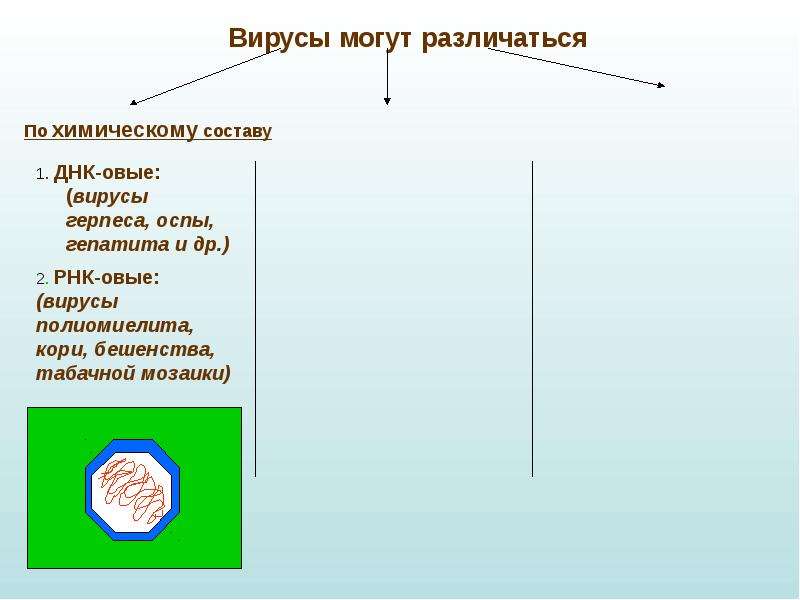 Вирусы могут различаться

По химическому составу

1. ДНК-овые: (вирусы герпеса, оспы, гепатита и др.)

2. РНК-овые: (вирусы полиомиелита, кори, бешенства, табачной мозаики)